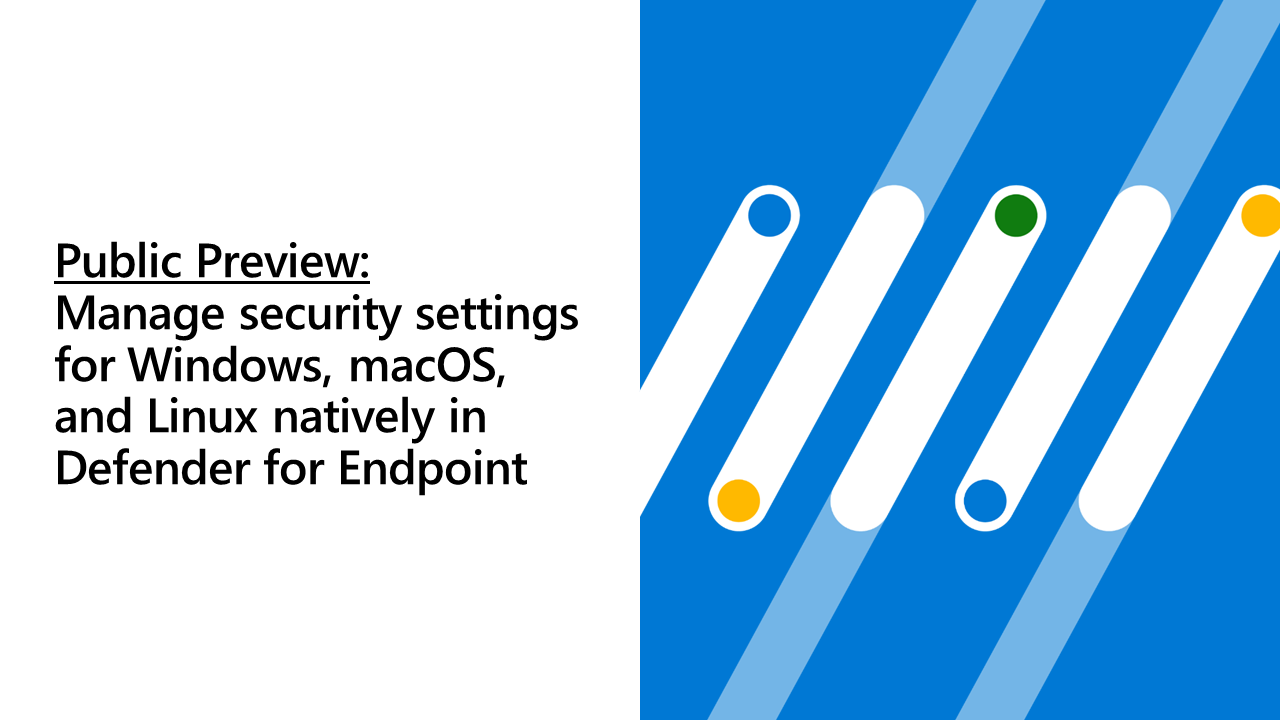 Public Preview:
Manage security settings for Windows, macOS, and Linux natively in Defender for Endpoint